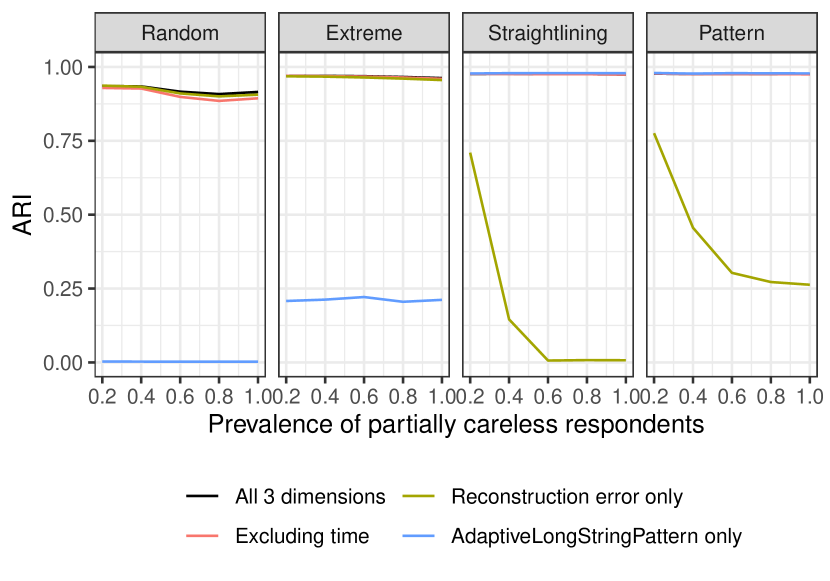 Random

Extreme

Straightlining

Pattern

ARI

1.00

0.75

0.50

0.25

0.00

0.2 0.4 0.6 0.8 1.0 0.2 0.4 0.6 0.8 1.0 0.2 0.4 0.6 0.8 1.0 0.2 0.4 0.6 0.8 1.0

Prevalence of partially careless respondents

All 3 dimensions

Reconstruction error only

Excluding time

AdaptiveLongStringPattern only